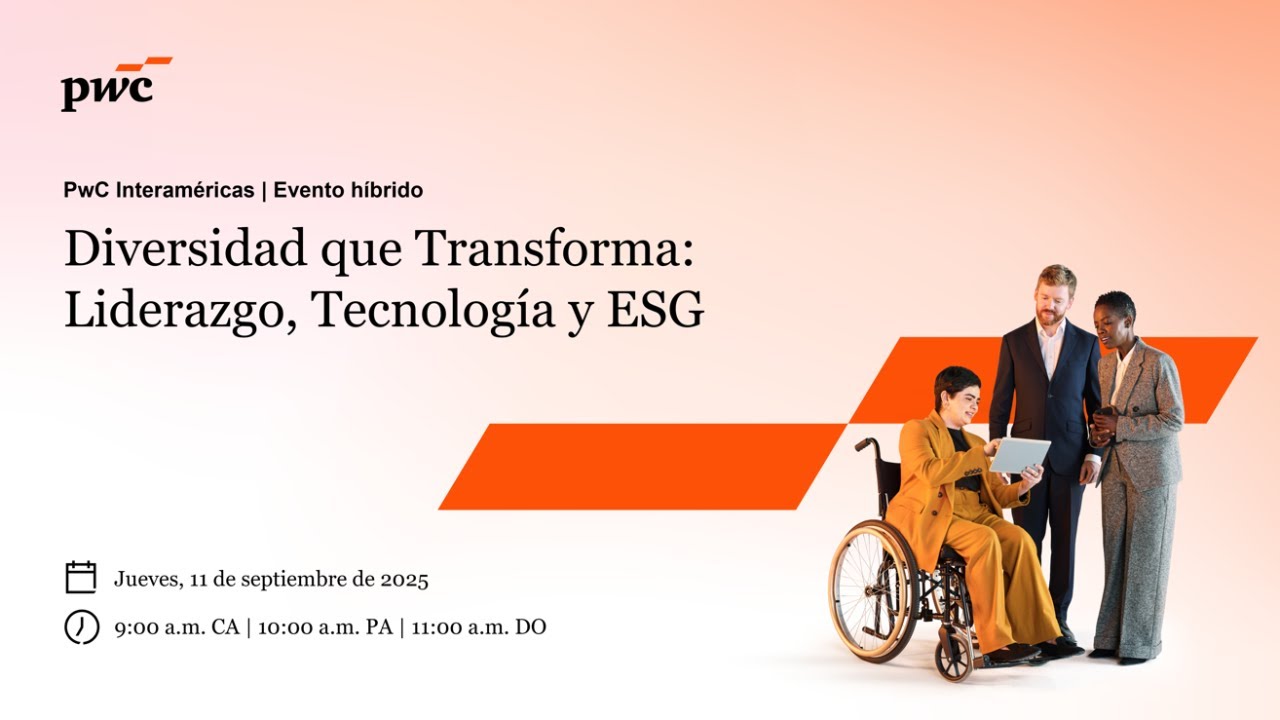 pwc

PwC Interaméricas | Evento híbrido

Diversidad que Transforma: Liderazgo, Tecnología y ESG

Jueves, 11 de septiembre de 2025

9:00 a.m. CA | 10:00 a.m. PA | 11:00 a.m. DO